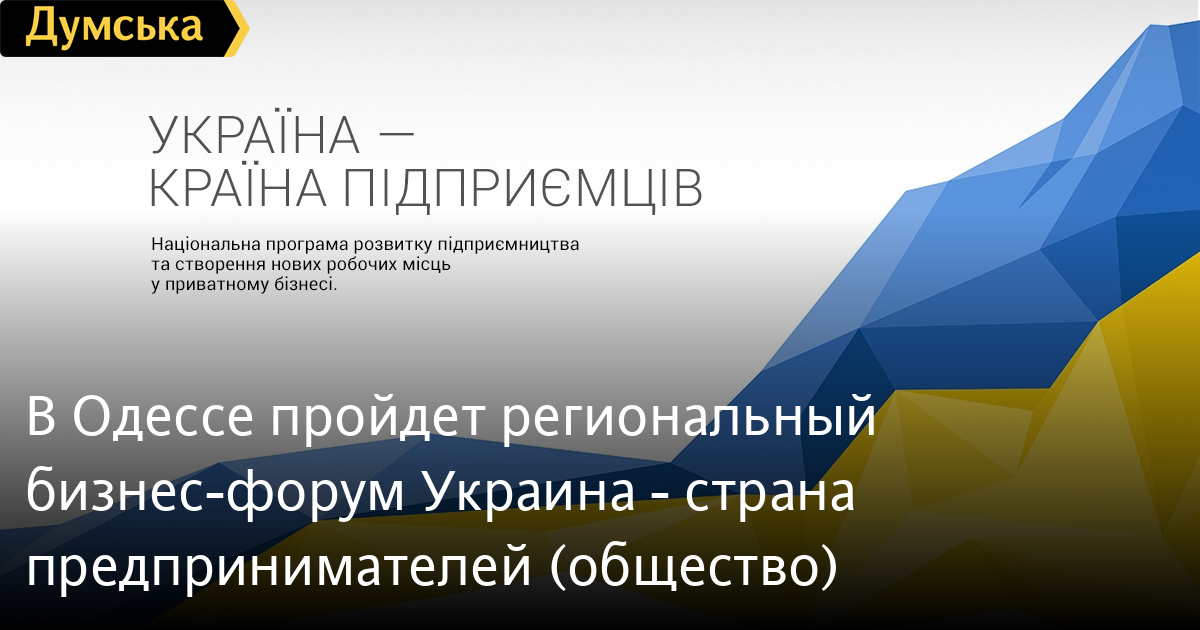 Думська

УКРАЇНА —
КРАЇНА ПІДПРИЄМЦІВ

Національна програма розвитку підприємництва та створення нових робочих місць у приватному бізнесі.

В Одессе пройдет региональный бизнес-форум Украина - страна предпринимателей (общество)